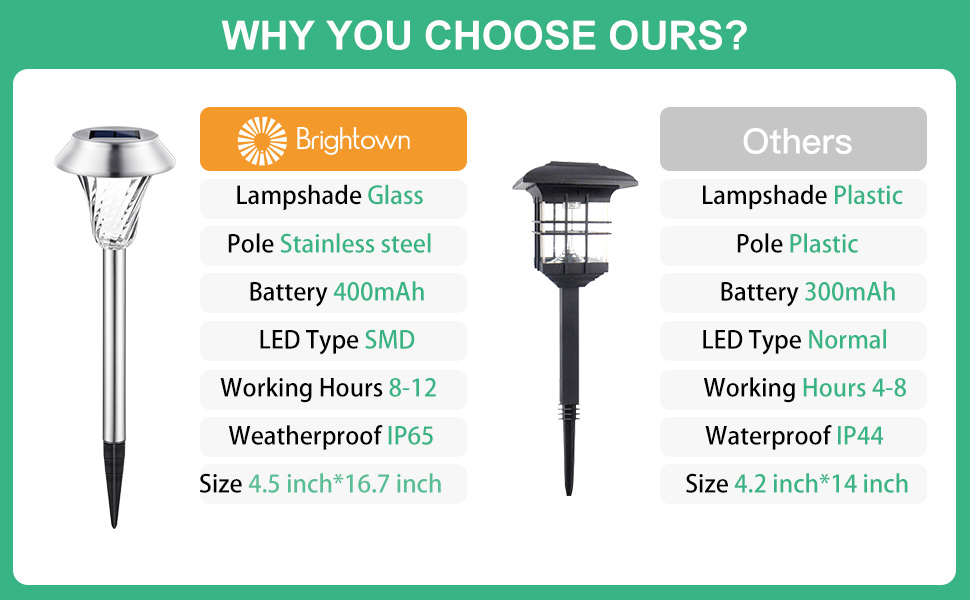 WHY YOU CHOOSE OURS?

Brightown

Lampshade Glass

Pole Stainless steel

Battery 400mAh

LED Type SMD

Working Hours 8-12

Weatherproof IP65

Size 4.5 inch*16.7 inch

Others

Lampshade Plastic

Pole Plastic

Battery 300mAh

LED Type Normal

Working Hours 4-8

Waterproof IP44

Size 4.2 inch*14 inch